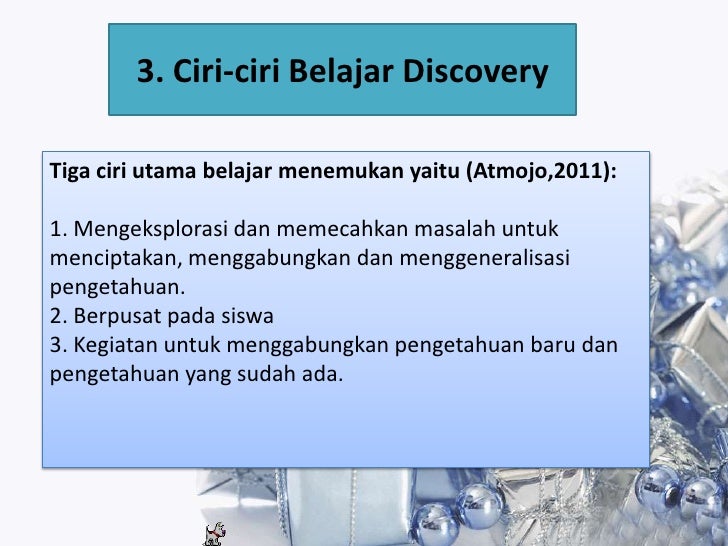 3. Ciri-ciri Belajar Discovery

Tiga ciri utama belajar menemukan yaitu (Atmojo,2011):

1. Mengeksplorasi dan memecahkan masalah untuk menciptakan, menggabungkan dan menggeneralisasi pengetahuan.
2. Berpusat pada siswa
3. Kegiatan untuk menggabungkan pengetahuan baru dan pengetahuan yang sudah ada.